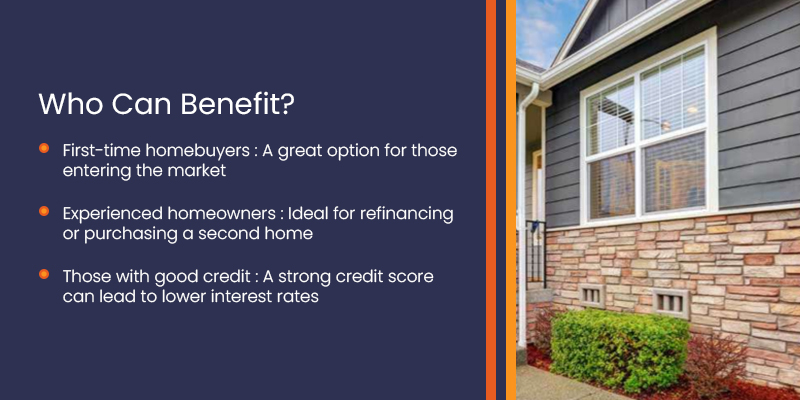 Who Can Benefit?

First-time homebuyers : A great option for those entering the market

Experienced homeowners : Ideal for refinancing or purchasing a second home

Those with good credit : A strong credit score can lead to lower interest rates